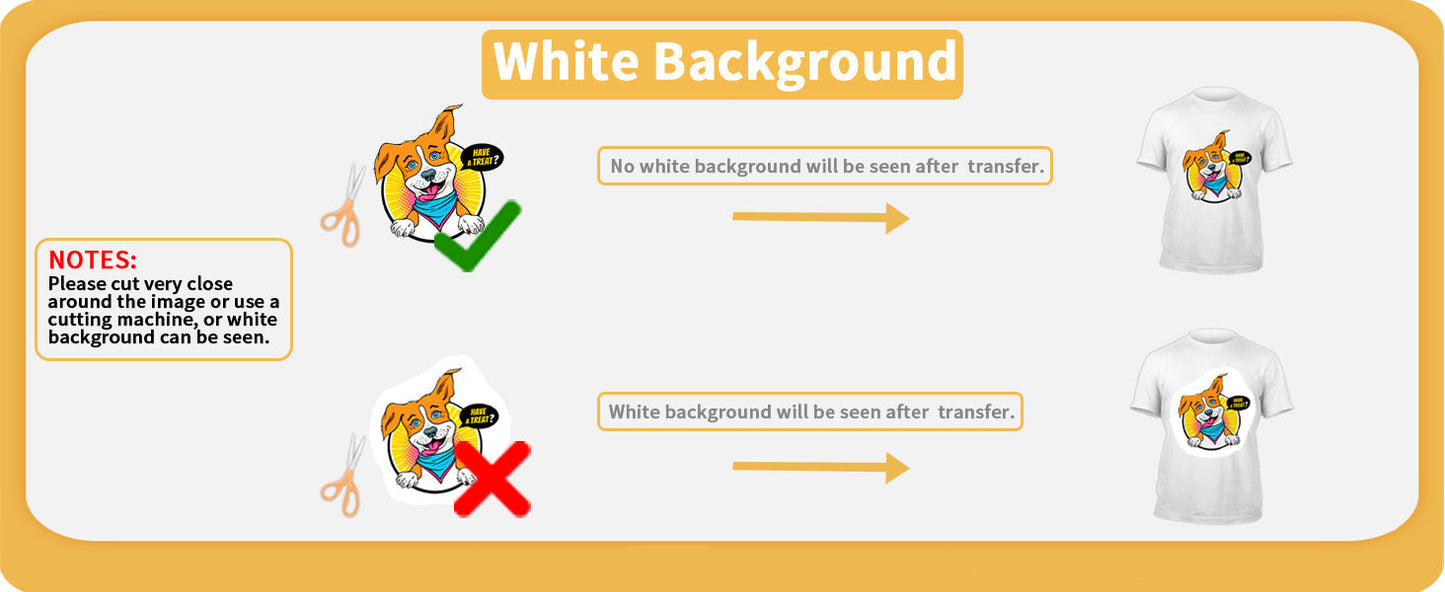 White Background

NOTES:
Please cut very close around the image or use a cutting machine, or white background can be seen.

HAVE A TREAT?

No white background will be seen after transfer.

HAVE A TREAT?

HAVE A TREAT?

White background will be seen after transfer.

HAVE A TREAT?